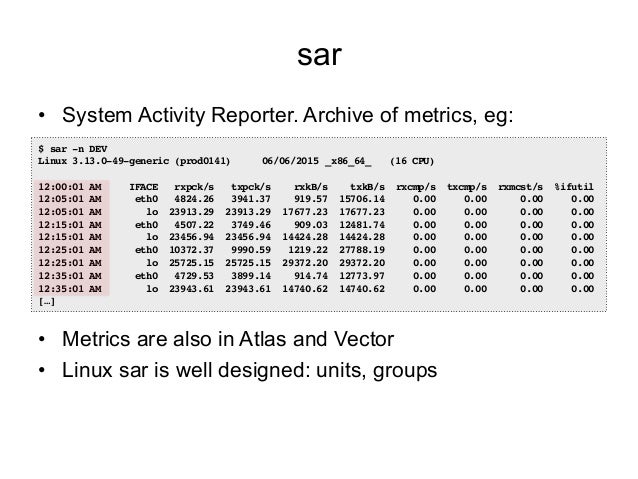 sar

• System Activity Reporter. Archive of metrics, eg:

$ sar -n DEV
Linux 3.13.0-49-generic (prod0141) 06/06/2015 _x86_64_ (16 CPU)

| 12:00:01 AM | IFACE | rxpck/s | txpck/s | rxkB/s | txkB/s | rxcmp/s | txcmp/s | rxmcst/s | %ifutil |
|---|---|---|---|---|---|---|---|---|---|
| 12:05:01 AM | eth0 | 4824.26 | 3941.37 | 919.57 | 15706.14 | 0.00 | 0.00 | 0.00 | 0.00 |
| 12:05:01 AM | lo | 23913.29 | 23913.29 | 17677.23 | 17677.23 | 0.00 | 0.00 | 0.00 | 0.00 |
| 12:15:01 AM | eth0 | 4507.22 | 3749.46 | 909.03 | 12481.74 | 0.00 | 0.00 | 0.00 | 0.00 |
| 12:15:01 AM | lo | 23456.94 | 23456.94 | 14424.28 | 14424.28 | 0.00 | 0.00 | 0.00 | 0.00 |
| 12:25:01 AM | eth0 | 10372.37 | 9990.59 | 1219.22 | 27788.19 | 0.00 | 0.00 | 0.00 | 0.00 |
| 12:25:01 AM | lo | 25725.15 | 25725.15 | 29372.20 | 29372.20 | 0.00 | 0.00 | 0.00 | 0.00 |
| 12:35:01 AM | eth0 | 4729.53 | 3899.14 | 914.74 | 12773.97 | 0.00 | 0.00 | 0.00 | 0.00 |
| 12:35:01 AM | lo | 23943.61 | 23943.61 | 14740.62 | 14740.62 | 0.00 | 0.00 | 0.00 | 0.00 |

[…]

• Metrics are also in Atlas and Vector
• Linux sar is well designed: units, groups